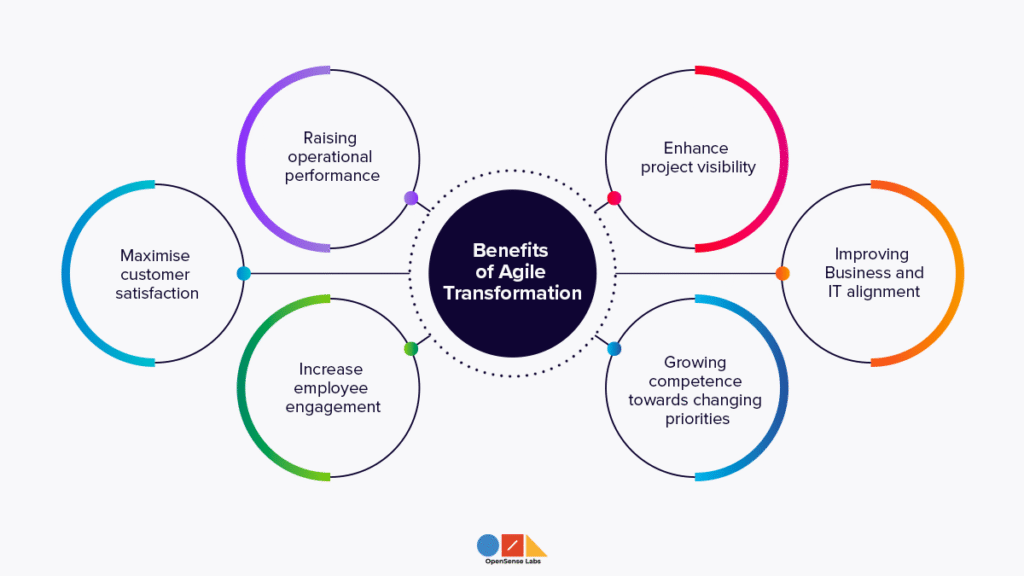 Benefits of Agile Transformation

Raising operational performance

Maximise customer satisfaction

Increase employee engagement

Enhance project visibility

Improving Business and IT alignment

Growing competence towards changing priorities

OpenSense Labs